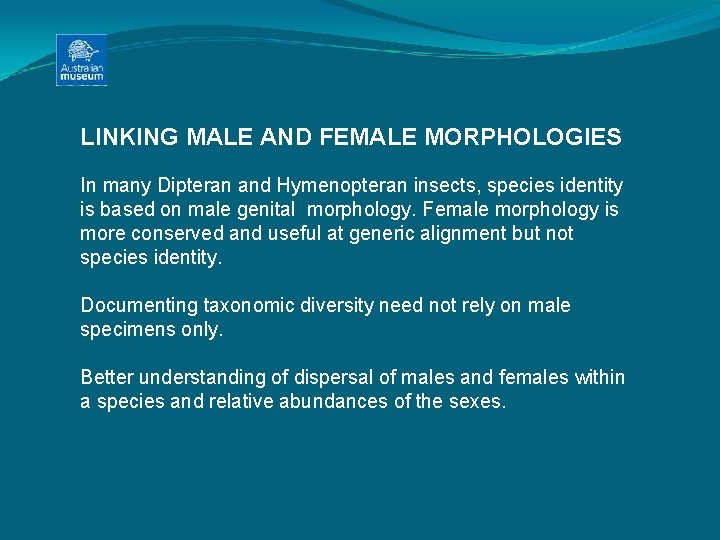 Australian museum

LINKING MALE AND FEMALE MORPHOLOGIES

In many Dipteran and Hymenopteran insects, species identity is based on male genital morphology. Female morphology is more conserved and useful at generic alignment but not species identity.

Documenting taxonomic diversity need not rely on male specimens only.

Better understanding of dispersal of males and females within a species and relative abundances of the sexes.